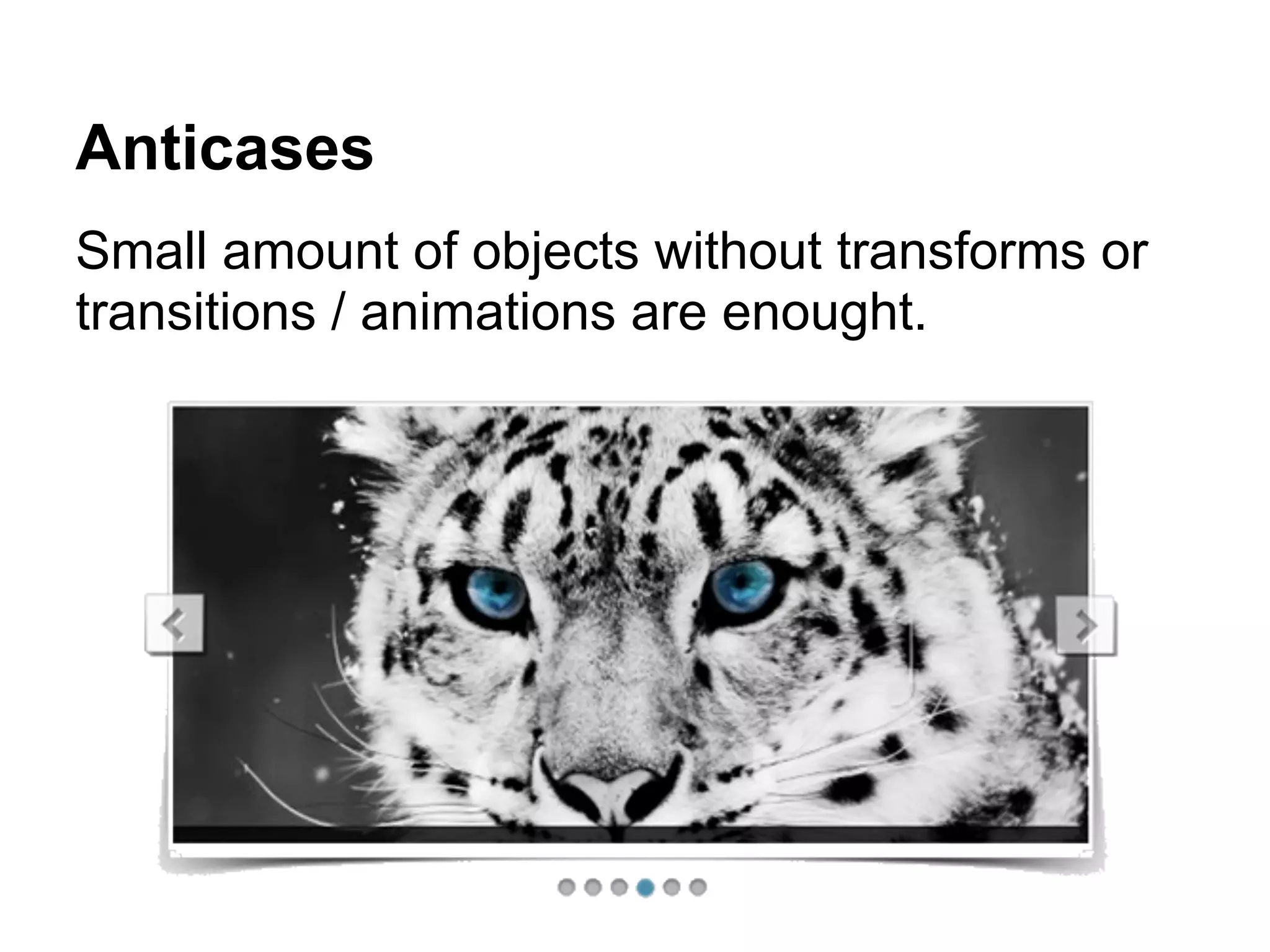 Anticases

Small amount of objects without transforms or transitions / animations are enought.